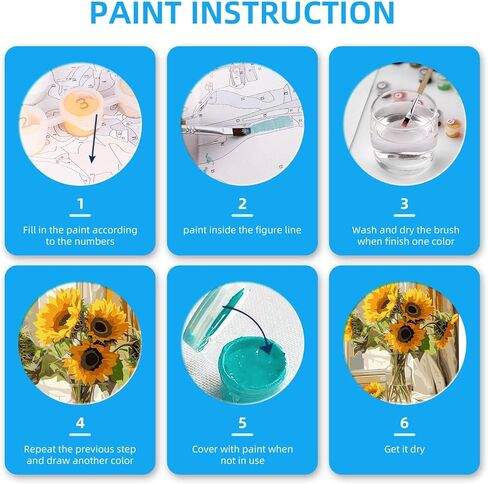 PAINT INSTRUCTION

3

1
Fill in the paint according to the numbers

2
paint inside the figure line

3
Wash and dry the brush when finish one color

4
Repeat the previous step and draw another color

5
Cover with paint when not in use

6
Get it dry